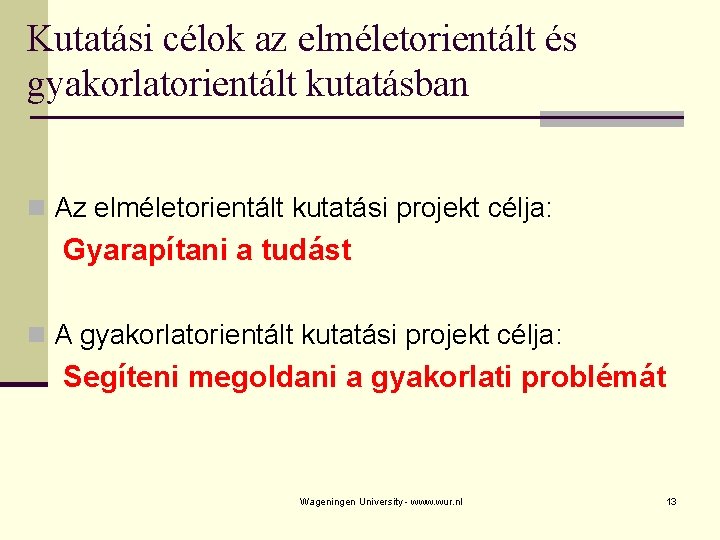 Kutatási célok az elméletorientált és gyakorlatorientált kutatásban

Az elméletorientált kutatási projekt célja:

Gyarapítani a tudást

A gyakorlatorientált kutatási projekt célja:

Segíteni megoldani a gyakorlati problémát

Wageningen University - www.wur.nl

13